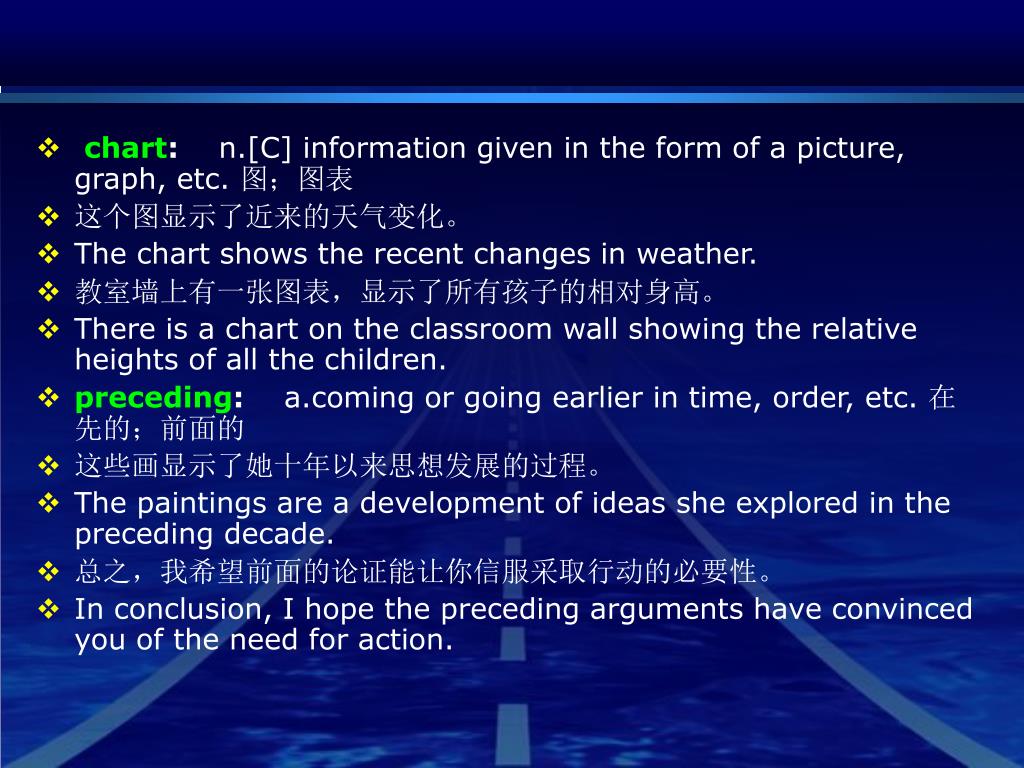 ❖ chart: n.[C] information given in the form of a picture, graph, etc. 图；图表

❖ 这个图显示了近来的天气变化。

❖ The chart shows the recent changes in weather.

❖ 教室墙上有一张图表，显示了所有孩子的相对身高。

❖ There is a chart on the classroom wall showing the relative heights of all the children.

❖ preceding: a.coming or going earlier in time, order, etc. 在先的；前面的

❖ 这些画显示了她十年以来思想发展的过程。

❖ The paintings are a development of ideas she explored in the preceding decade.

❖ 总之，我希望前面的论证能让你信服采取行动的必要性。

❖ In conclusion, I hope the preceding arguments have convinced you of the need for action.